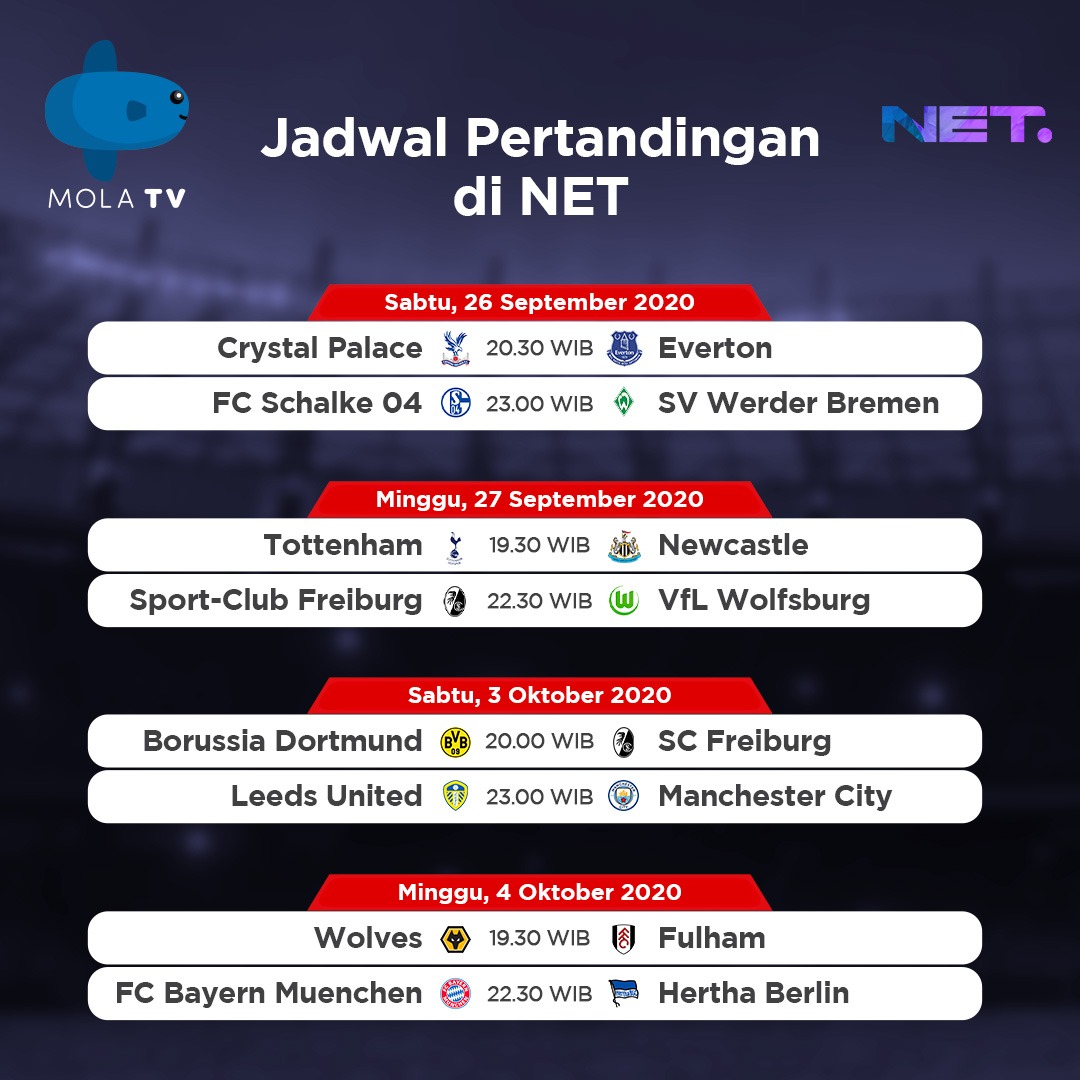 MOLA TV

Jadwal Pertandingan di NET

NET.

Sabtu, 26 September 2020

Crystal Palace 20.30 WIB Everton

FC Schalke 04 23.00 WIB SV Werder Bremen

Minggu, 27 September 2020

Tottenham 19.30 WIB Newcastle

Sport-Club Freiburg 22.30 WIB VfL Wolfsburg

Sabtu, 3 Oktober 2020

Borussia Dortmund 20.00 WIB SC Freiburg

Leeds United 23.00 WIB Manchester City

Minggu, 4 Oktober 2020

Wolves 19.30 WIB Fulham

FC Bayern Muenchen 22.30 WIB Hertha Berlin